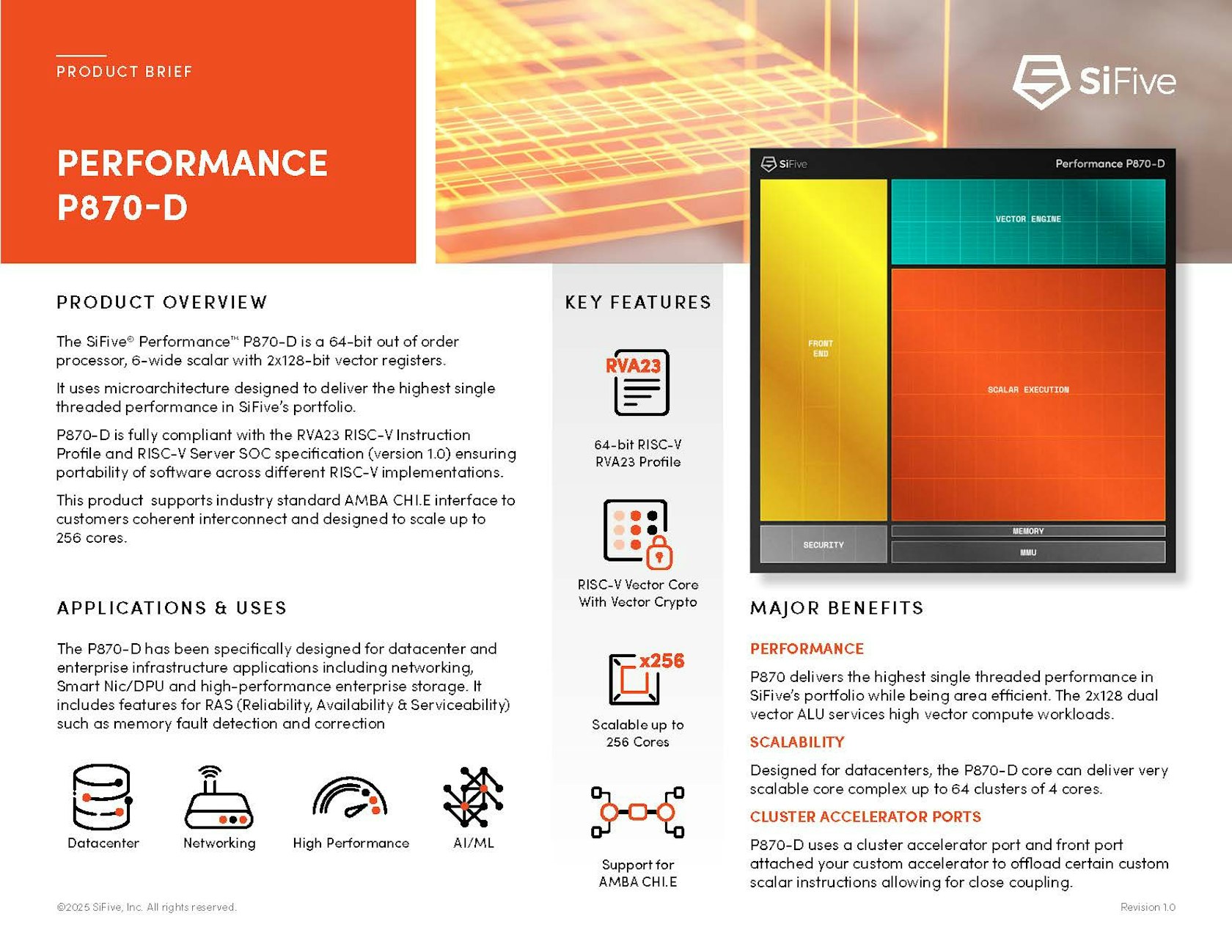 PRODUCT BRIEF

PERFORMANCE P870-D

SiFive

SiFive Performance P870-D

VECTOR ENGINE

FRONT END

SCALAR EXECUTION

SECURITY

MEMORY

MMU

PRODUCT OVERVIEW

The SiFive® Performance™ P870-D is a 64-bit out of order processor, 6-wide scalar with 2x128-bit vector registers.

It uses microarchitecture designed to deliver the highest single threaded performance in SiFive's portfolio.

P870-D is fully compliant with the RVA23 RISC-V Instruction Profile and RISC-V Server SOC specification (version 1.0) ensuring portability of software across different RISC-V implementations.

This product supports industry standard AMBA CHI.E interface to customers coherent interconnect and designed to scale up to 256 cores.

APPLICATIONS & USES

The P870-D has been specifically designed for datacenter and enterprise infrastructure applications including networking, Smart Nic/DPU and high-performance enterprise storage. It includes features for RAS (Reliability, Availability & Serviceability) such as memory fault detection and correction

Datacenter

Networking

High Performance

AI/ML

KEY FEATURES

RVA23

64-bit RISC-V RVA23 Profile

RISC-V Vector Core With Vector Crypto

x256

Scalable up to 256 Cores

Support for AMBA CHI.E

MAJOR BENEFITS

PERFORMANCE

P870 delivers the highest single threaded performance in SiFive's portfolio while being area efficient. The 2x128 dual vector ALU services high vector compute workloads.

SCALABILITY

Designed for datacenters, the P870-D core can deliver very scalable core complex up to 64 clusters of 4 cores.

CLUSTER ACCELERATOR PORTS

P870-D uses a cluster accelerator port and front port attached your custom accelerator to offload certain custom scalar instructions allowing for close coupling.

©2025 SiFive, Inc. All rights reserved.

Revision 1.0